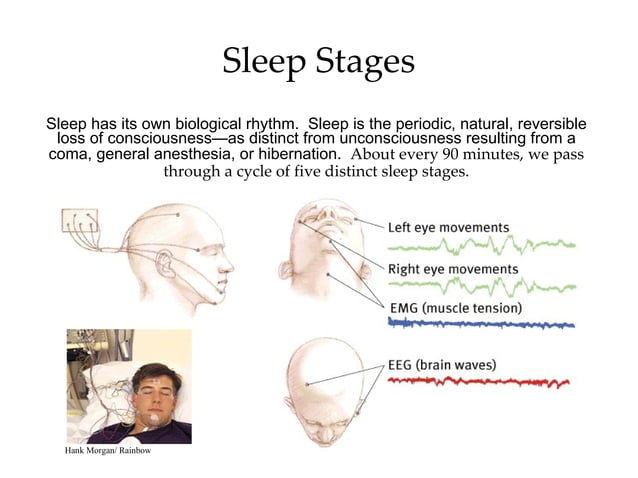 Sleep Stages

Sleep has its own biological rhythm. Sleep is the periodic, natural, reversible loss of consciousness—as distinct from unconsciousness resulting from a coma, general anesthesia, or hibernation. About every 90 minutes, we pass through a cycle of five distinct sleep stages.

Left eye movements

Right eye movements

EMG (muscle tension)

EEG (brain waves)

Hank Morgan/ Rainbow